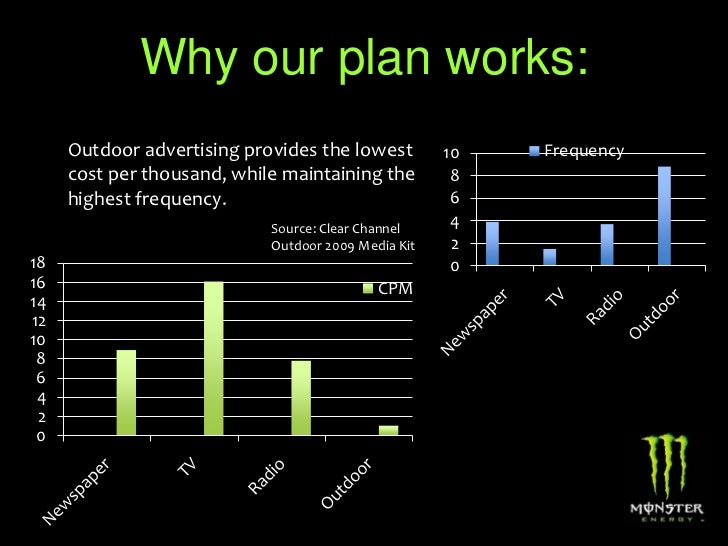 Why our plan works:

Outdoor advertising provides the lowest cost per thousand, while maintaining the highest frequency.

Source: Clear Channel Outdoor 2009 Media Kit

18
16
14
12
10
8
6
4
2
0

CPM

Newspaper
TV
Radio
Outdoor

10
8
6
4
2
0

Frequency

Newspaper
TV
Radio
Outdoor

MONSTER
ENERGY